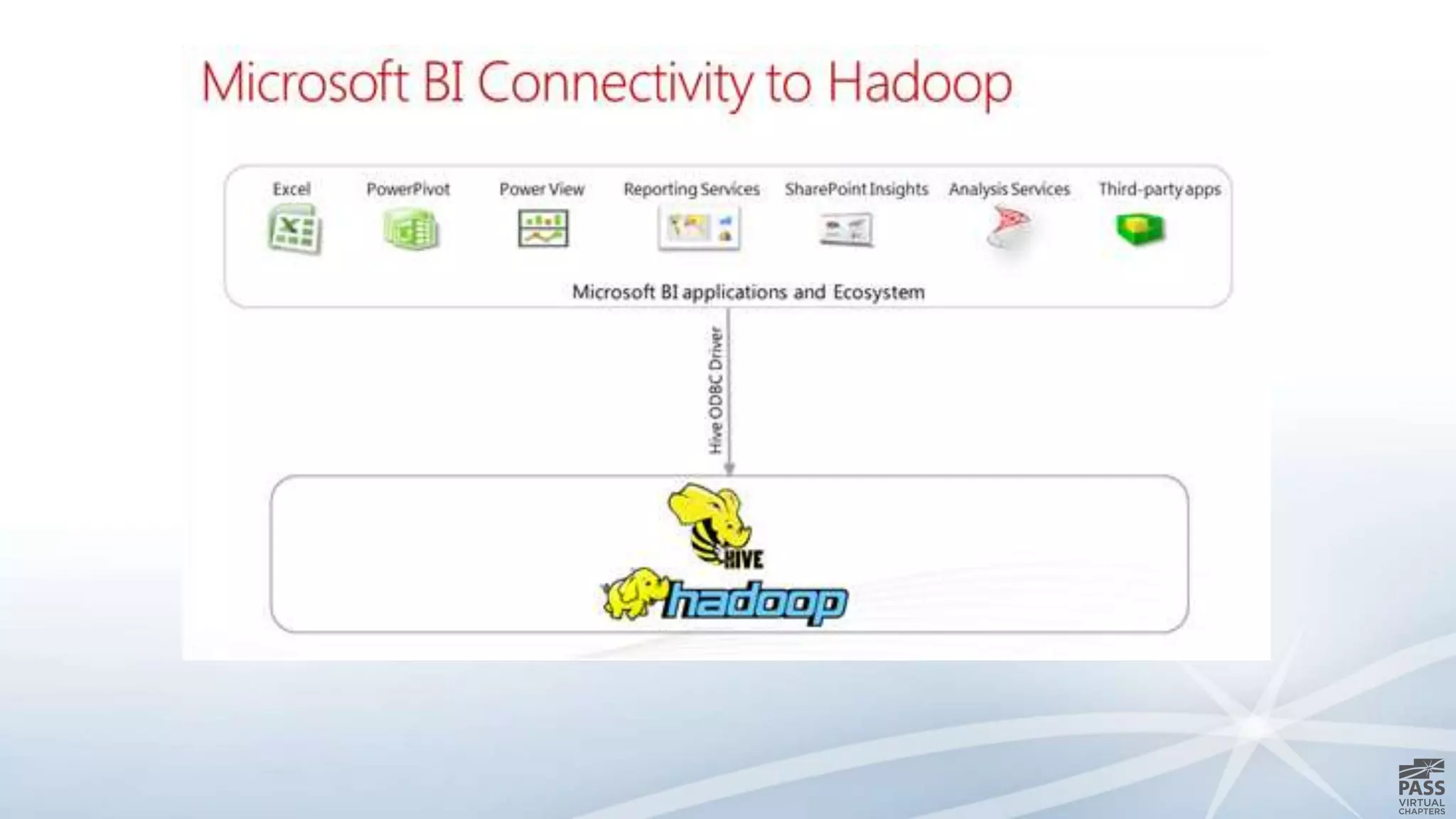 Microsoft BI Connectivity to Hadoop

Excel PowerPivot Power View Reporting Services SharePoint Insights Analysis Services Third-party apps

Microsoft BI applications and Ecosystem

Hive ODBC Driver

HIVE

hadoop

PASS VIRTUAL CHAPTERS